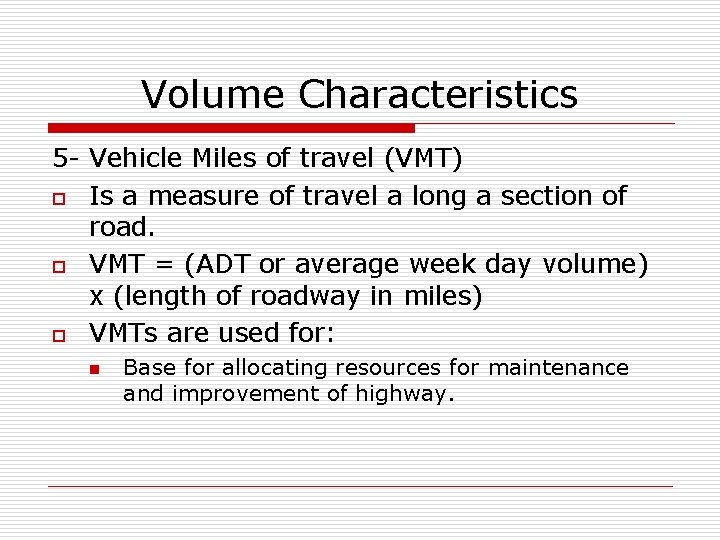 Volume Characteristics

5- Vehicle Miles of travel (VMT)

Is a measure of travel a long a section of road.

VMT = (ADT or average week day volume) x (length of roadway in miles)

VMTs are used for:

Base for allocating resources for maintenance and improvement of highway.